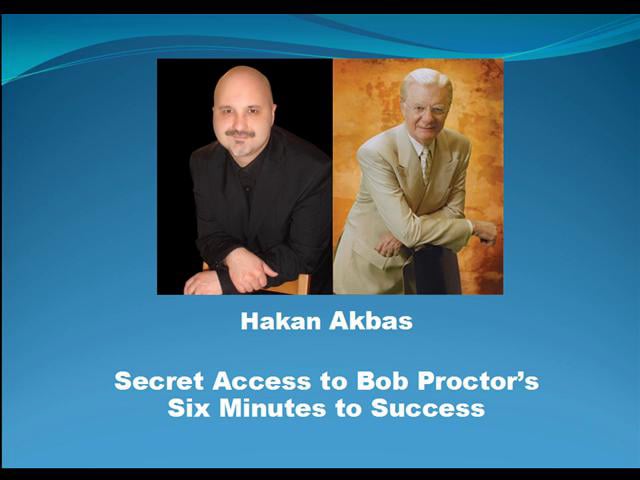 Hakan Akbas

Secret Access to Bob Proctor's Six Minutes to Success